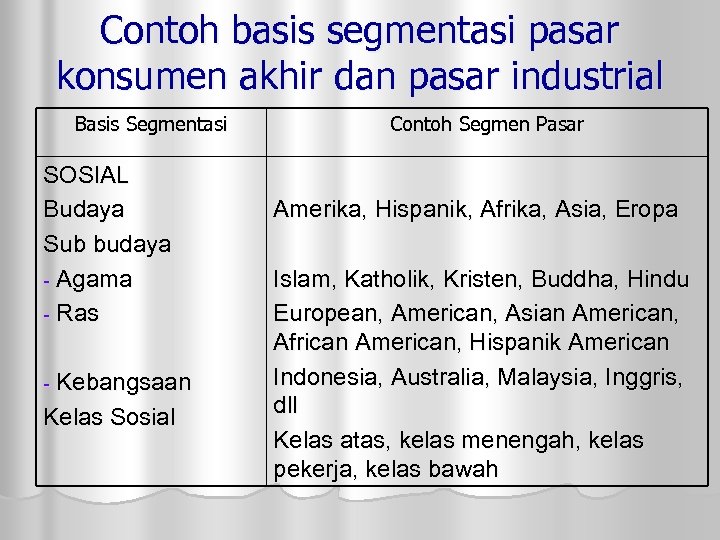 Contoh basis segmentasi pasar konsumen akhir dan pasar industrial

| Basis Segmentasi | Contoh Segmen Pasar |
|---|---|
| SOSIAL | |
| Budaya | Amerika, Hispanik, Afrika, Asia, Eropa |
| Sub budaya | |
| - Agama | Islam, Katholik, Kristen, Buddha, Hindu |
| - Ras | European, American, Asian American, African American, Hispanik American |
| - Kebangsaan | Indonesia, Australia, Malaysia, Inggris, dll |
| Kelas Sosial | Kelas atas, kelas menengah, kelas pekerja, kelas bawah |